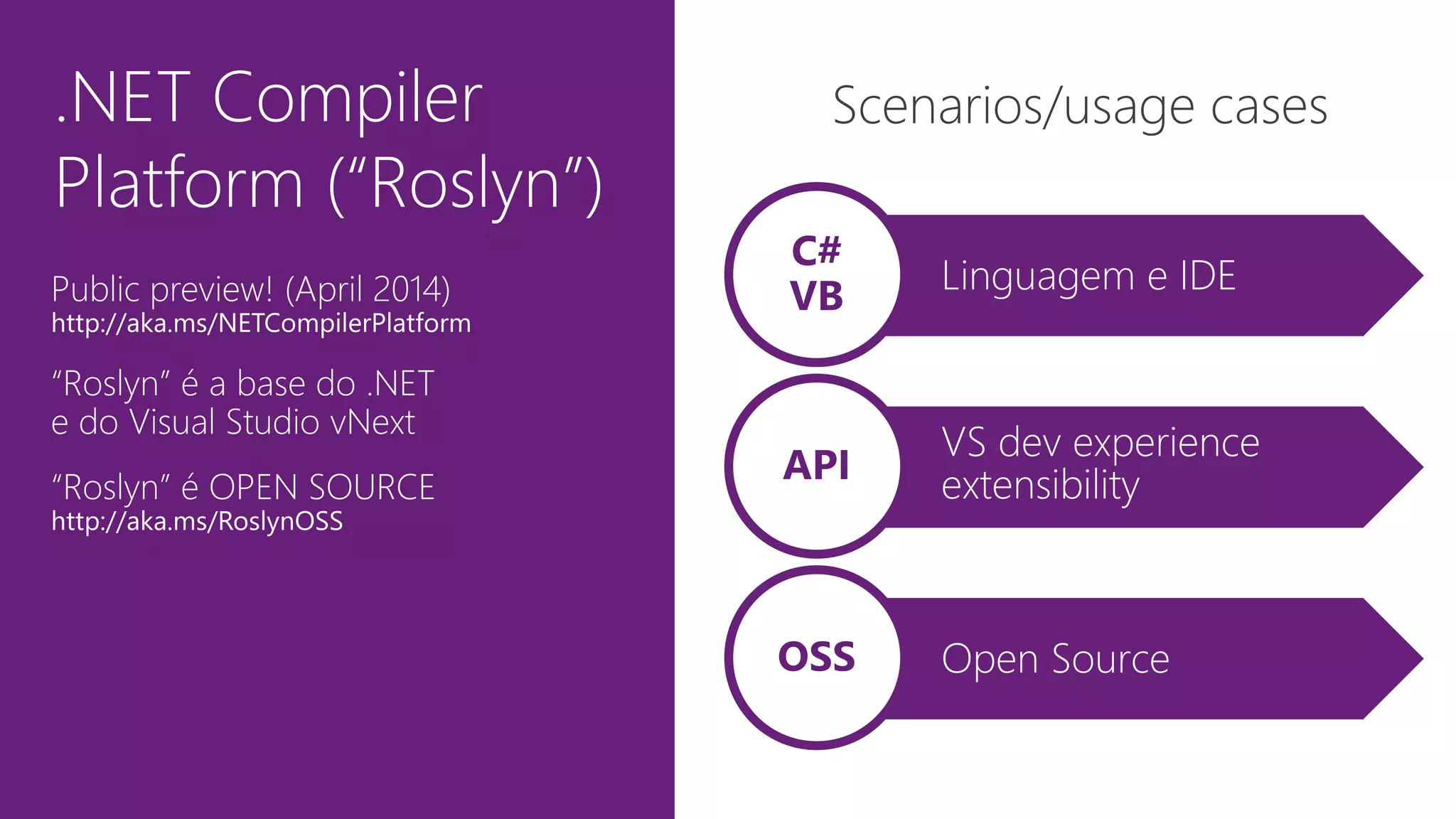 .NET Compiler Platform (“Roslyn”)

Public preview! (April 2014)
http://aka.ms/NETCompilerPlatform

“Roslyn” é a base do .NET e do Visual Studio vNext

“Roslyn” é OPEN SOURCE
http://aka.ms/RoslynOSS

Scenarios/usage cases

C#
VB

Linguagem e IDE

API

VS dev experience extensibility

OSS

Open Source